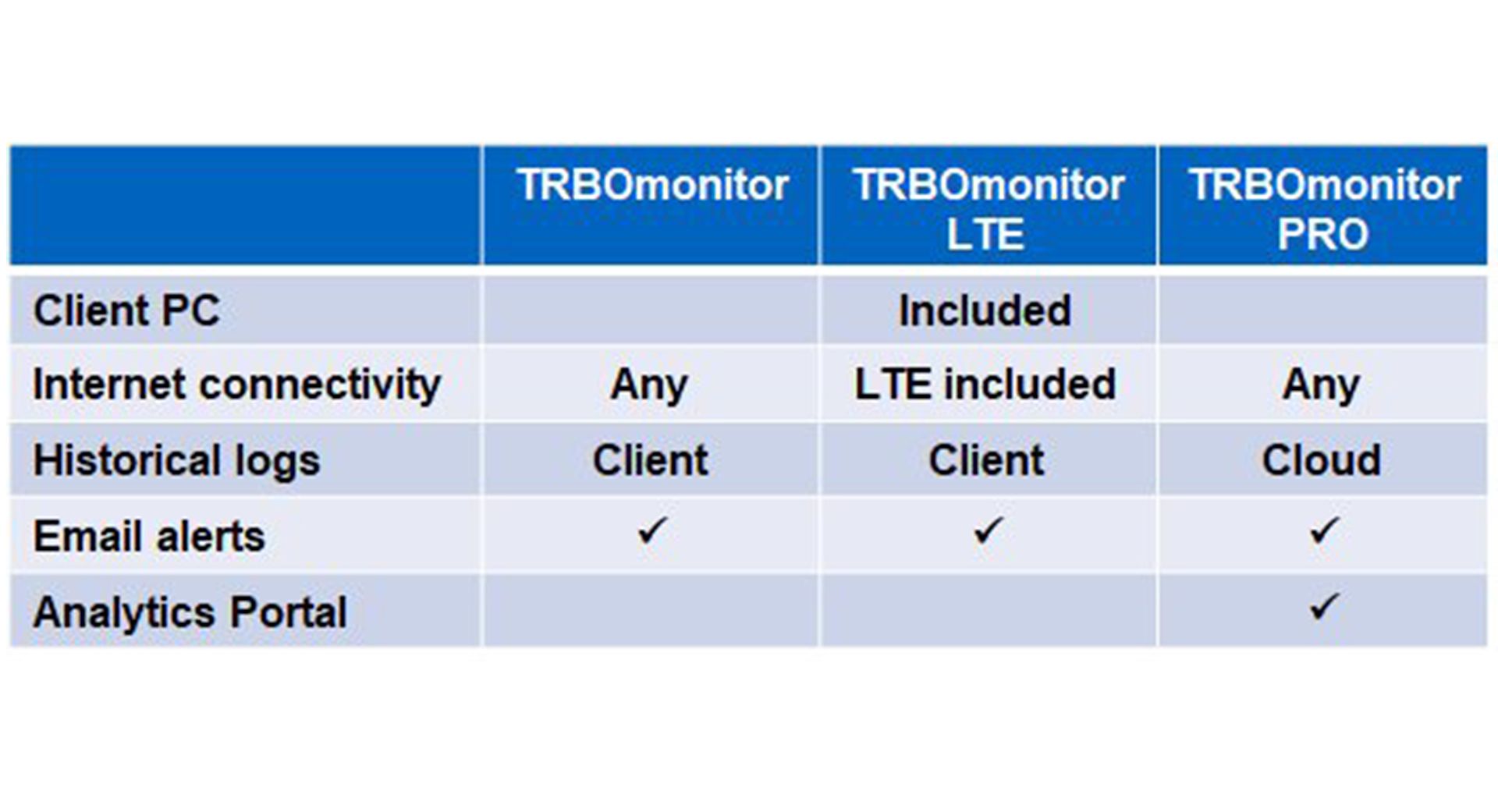 |  | TRBOmonitor | TRBOmonitor LTE | TRBOmonitor PRO |
|---|---|---|---|
| Client PC |  | Included |  |
| Internet connectivity | Any | LTE included | Any |
| Historical logs | Client | Client | Cloud |
| Email alerts | ✓ | ✓ | ✓ |
| Analytics Portal |  |  | ✓ |